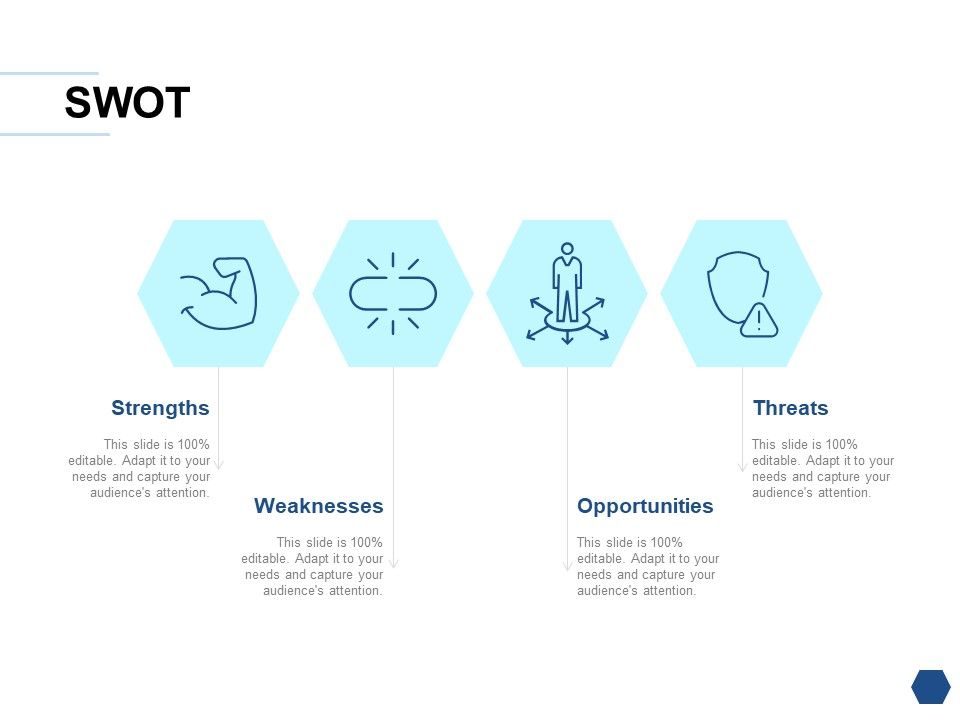 SWOT

Strengths

This slide is 100% editable. Adapt it to your needs and capture your audience's attention.

Weaknesses

This slide is 100% editable. Adapt it to your needs and capture your audience's attention.

Opportunities

This slide is 100% editable. Adapt it to your needs and capture your audience's attention.

Threats

This slide is 100% editable. Adapt it to your needs and capture your audience's attention.